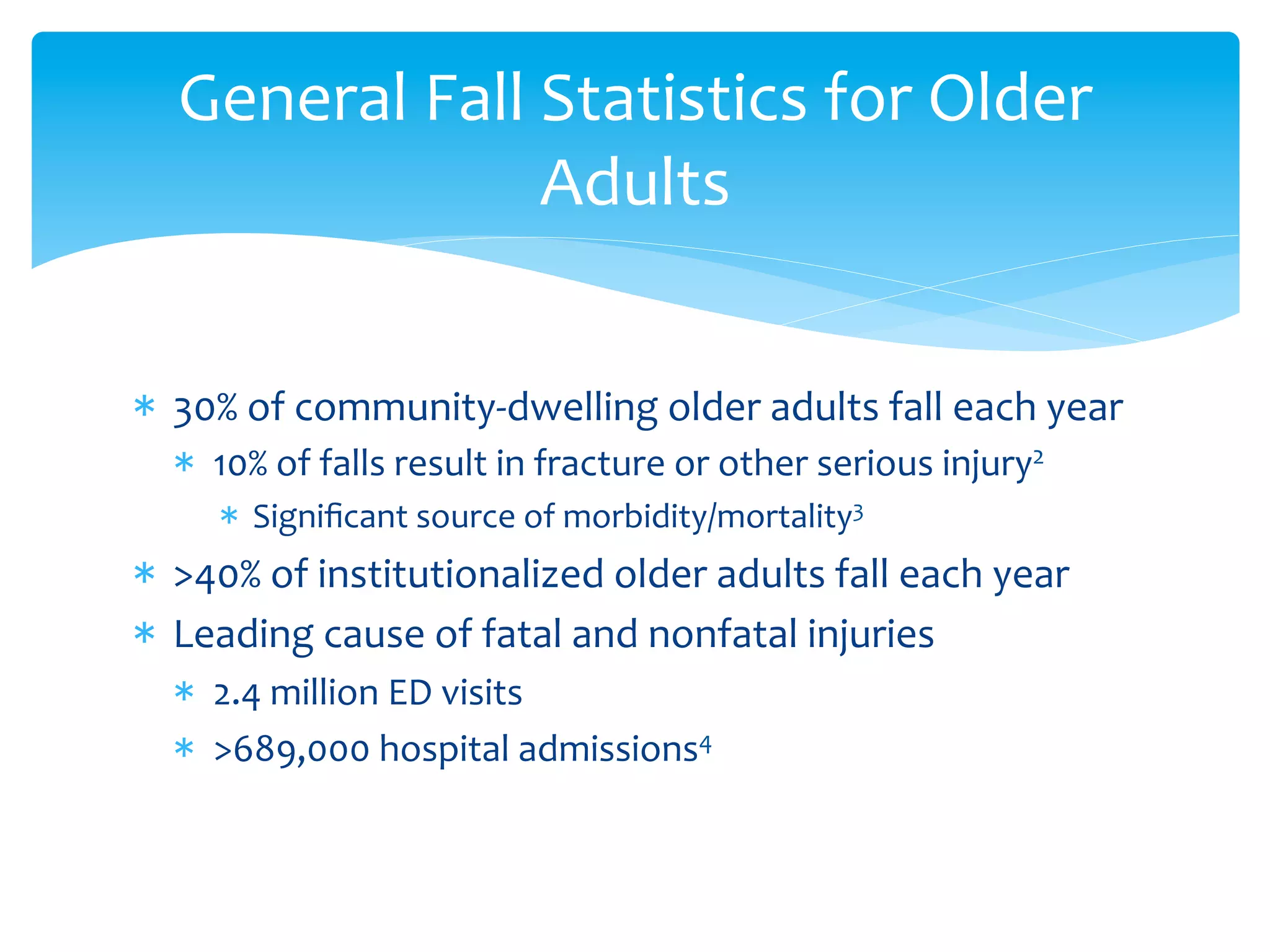 General Fall Statistics for Older Adults

* 30% of community-dwelling older adults fall each year
  * 10% of falls result in fracture or other serious injury$^2$
    * Significant source of morbidity/mortality$^3$
* >40% of institutionalized older adults fall each year
* Leading cause of fatal and nonfatal injuries
  * 2.4 million ED visits
  * >689,000 hospital admissions$^4$